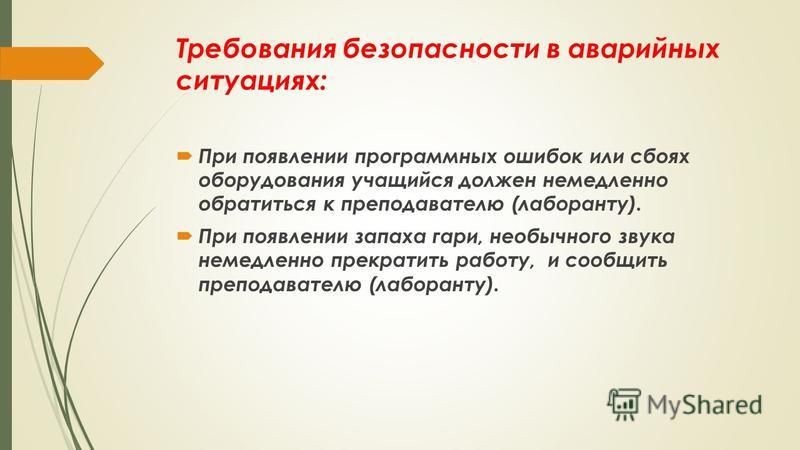 Требования безопасности в аварийных ситуациях:

При появлении программных ошибок или сбоях оборудования учащийся должен немедленно обратиться к преподавателю (лаборанту).

При появлении запаха гари, необычного звука немедленно прекратить работу, и сообщить преподавателю (лаборанту).

MyShared